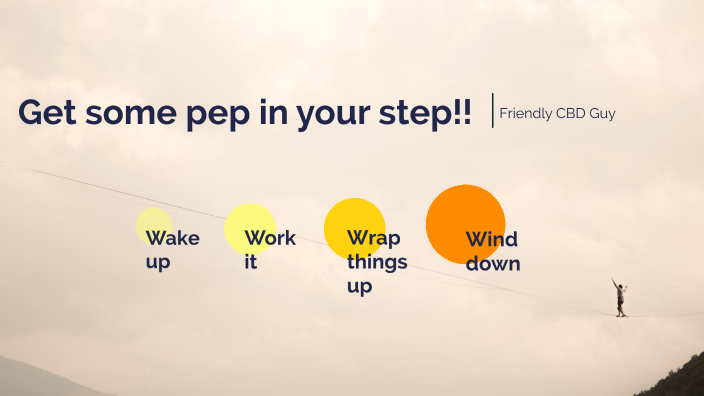 Get some pep in your step!!

Friendly CBD Guy

Wake up

Work it

Wrap things up

Wind down